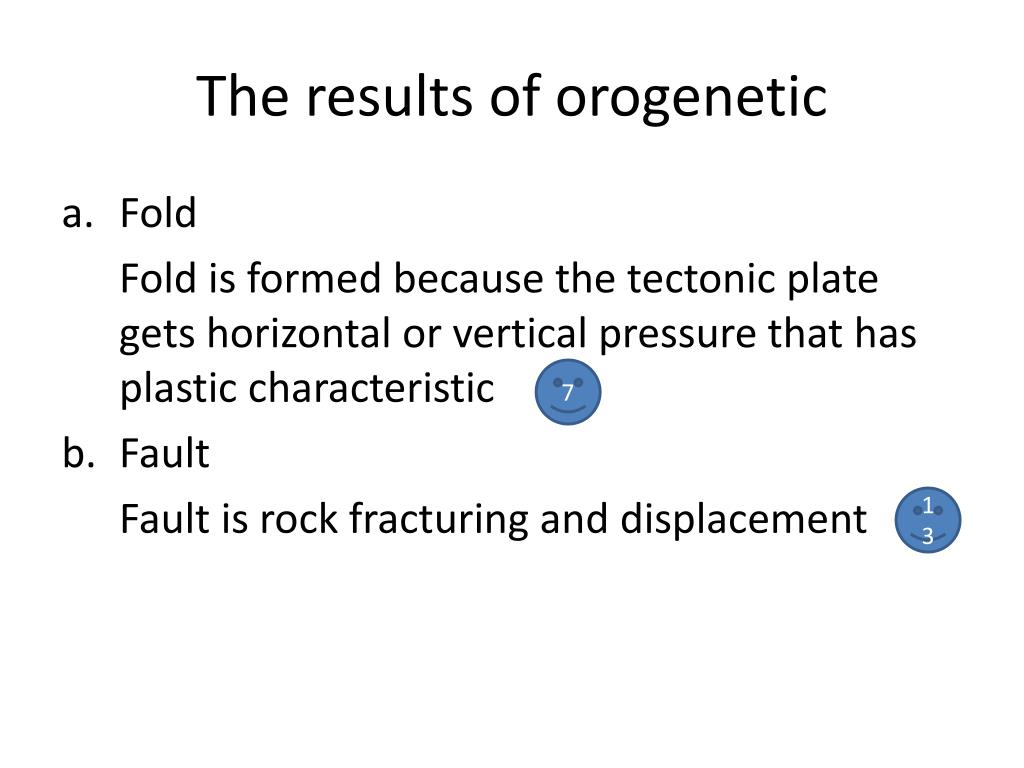 The results of orogenetic

a. Fold

Fold is formed because the tectonic plate gets horizontal or vertical pressure that has plastic characteristic

7

b. Fault

Fault is rock fracturing and displacement

13